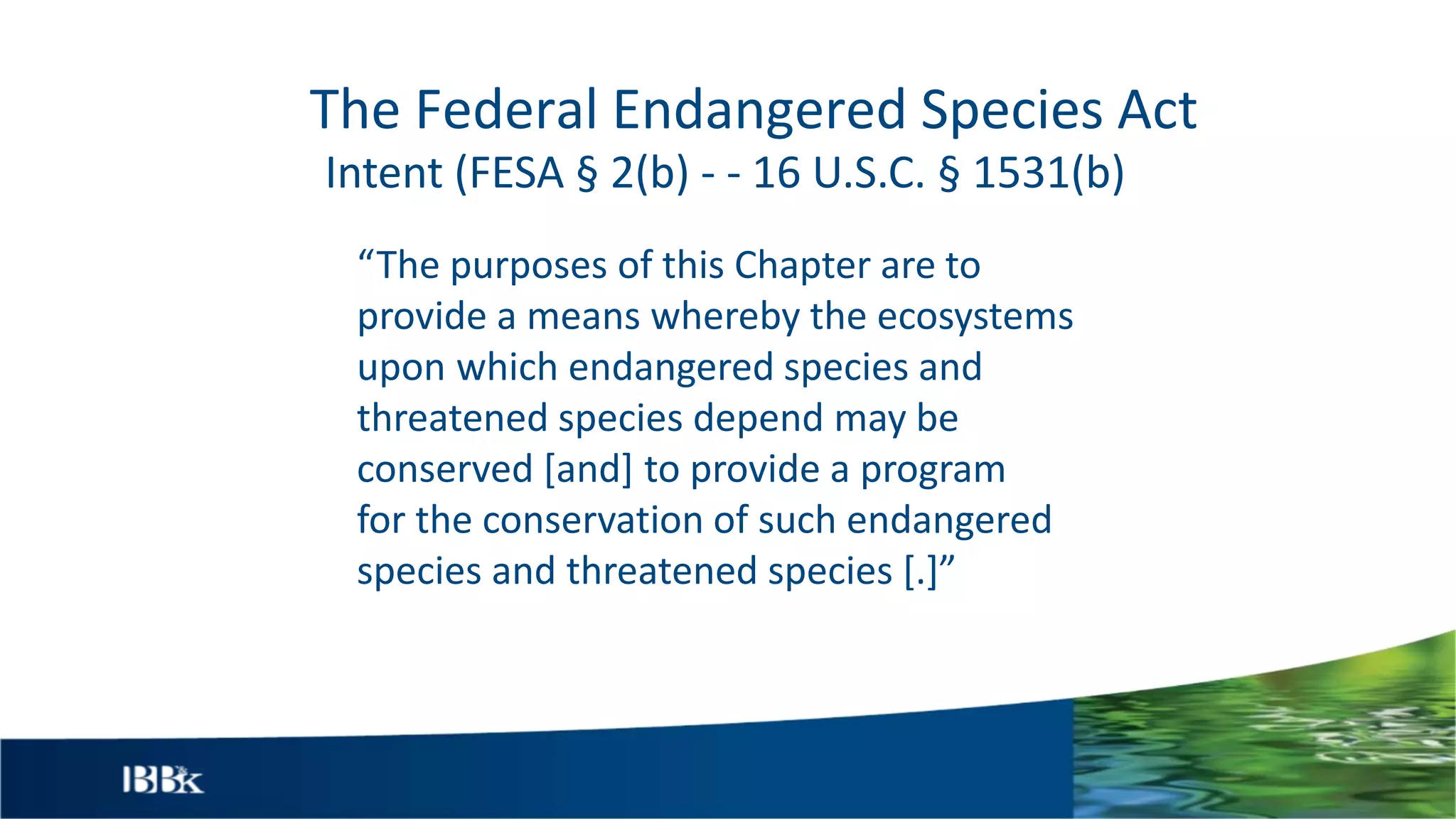 The Federal Endangered Species Act

Intent (FESA § 2(b) - - 16 U.S.C. § 1531(b)

“The purposes of this Chapter are to provide a means whereby the ecosystems upon which endangered species and threatened species depend may be conserved [and] to provide a program for the conservation of such endangered species and threatened species [.]”

BBK